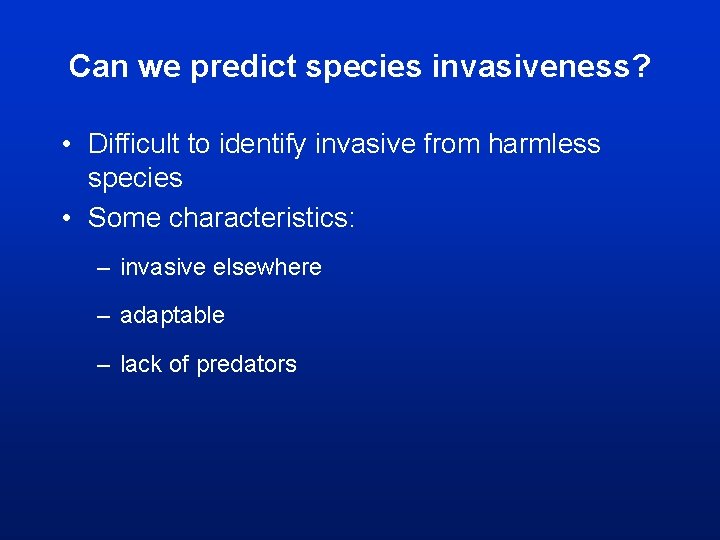 Can we predict species invasiveness?

• Difficult to identify invasive from harmless species
• Some characteristics:
– invasive elsewhere
– adaptable
– lack of predators